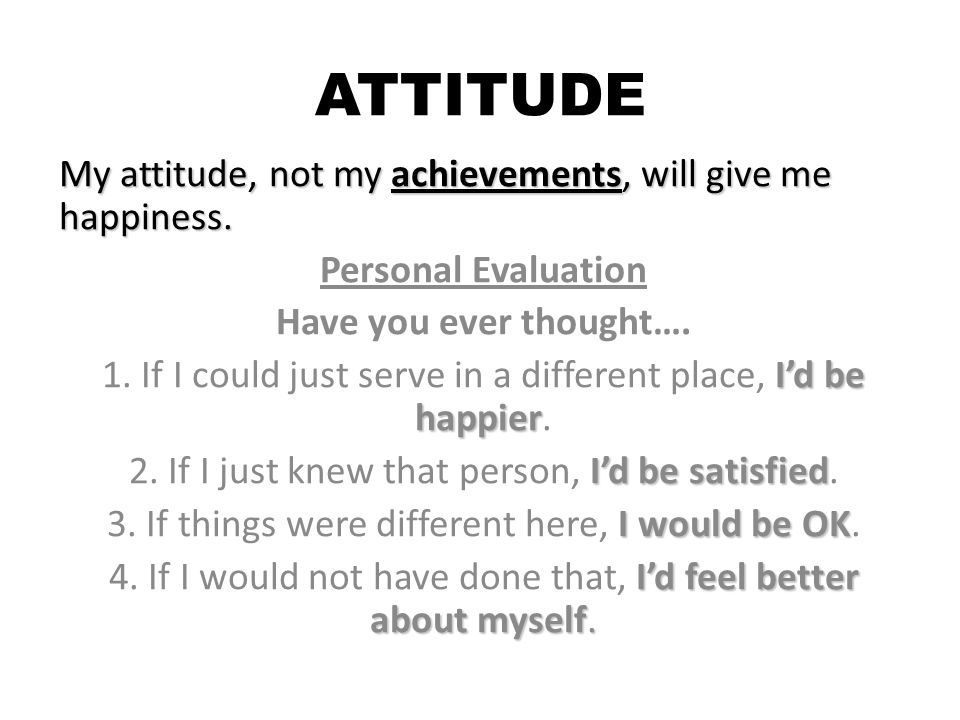 ATTITUDE

My attitude, not my achievements, will give me happiness.

Personal Evaluation

Have you ever thought….

1. If I could just serve in a different place, I'd be happier.

2. If I just knew that person, I'd be satisfied.

3. If things were different here, I would be OK.

4. If I would not have done that, I'd feel better about myself.